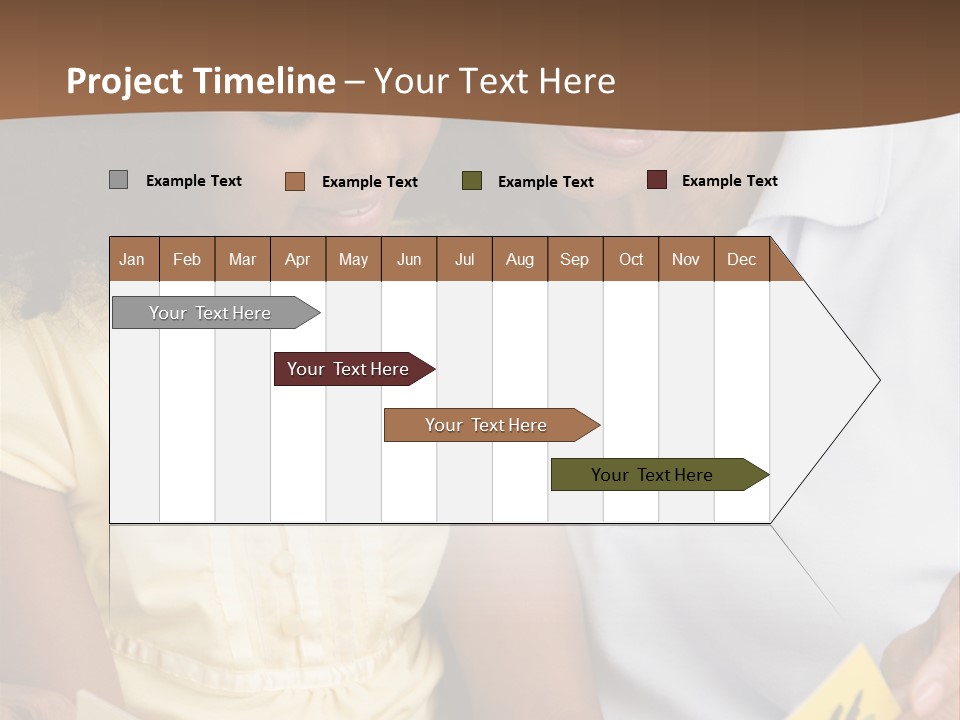 Project Timeline – Your Text Here

Example Text Example Text Example Text Example Text

| Jan | Feb | Mar | Apr | May | Jun | Jul | Aug | Sep | Oct | Nov | Dec |
|---|---|---|---|---|---|---|---|---|---|---|---|

Your Text Here

Your Text Here

Your Text Here

Your Text Here